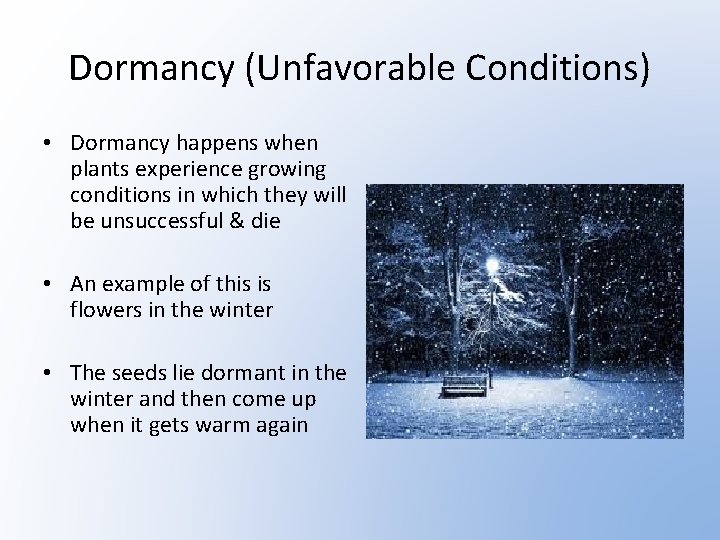 Dormancy (Unfavorable Conditions)

• Dormancy happens when plants experience growing conditions in which they will be unsuccessful & die

• An example of this is flowers in the winter

• The seeds lie dormant in the winter and then come up when it gets warm again